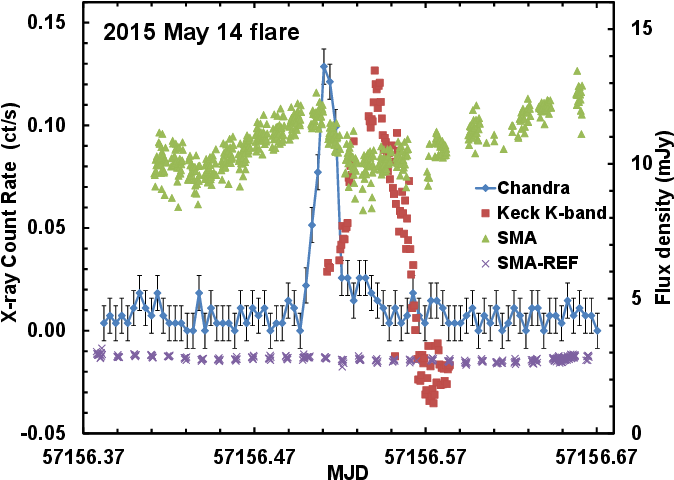 2015 May 14 flare

X-ray Count Rate (ct/s)

0.15
0.10
0.05
0.00
-0.05

Flux density (mJy)

15
10
5
0

Chandra
Keck K-band
SMA
SMA-REF

57156.37
57156.47
57156.57
57156.67
MJD